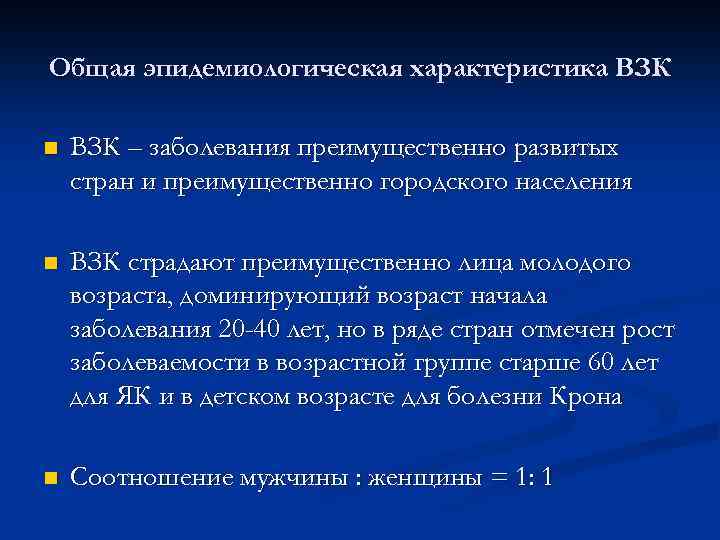 Общая эпидемиологическая характеристика ВЗК

ВЗК – заболевания преимущественно развитых стран и преимущественно городского населения

ВЗК страдают преимущественно лица молодого возраста, доминирующий возраст начала заболевания 20-40 лет, но в ряде стран отмечен рост заболеваемости в возрастной группе старше 60 лет для ЯК и в детском возрасте для болезни Крона

Соотношение мужчины : женщины = 1: 1